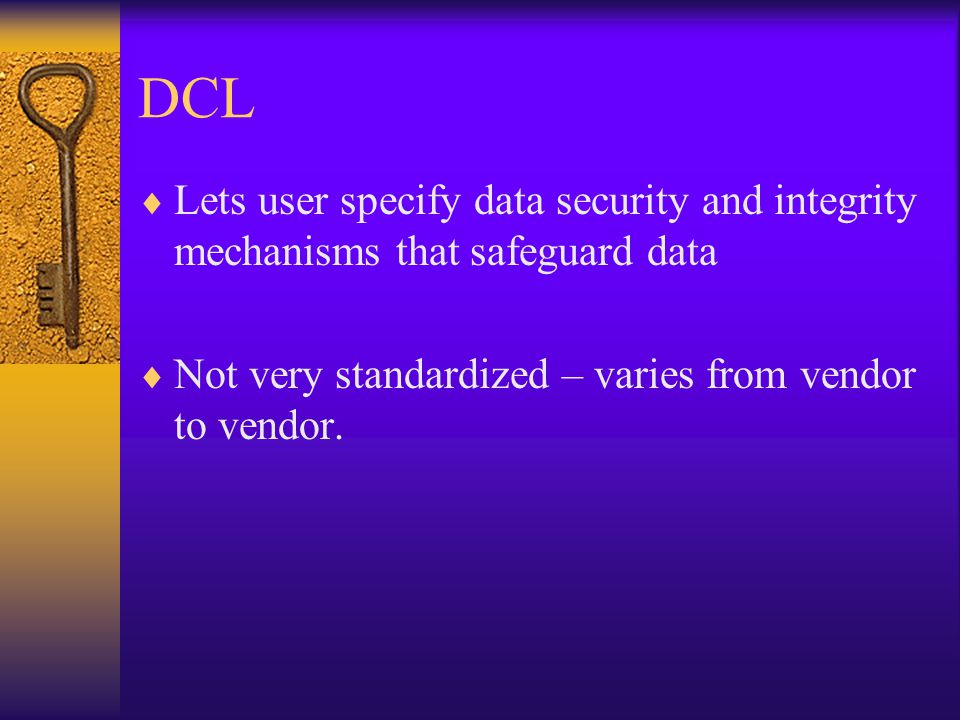 DCL

♦ Lets user specify data security and integrity mechanisms that safeguard data

♦ Not very standardized – varies from vendor to vendor.